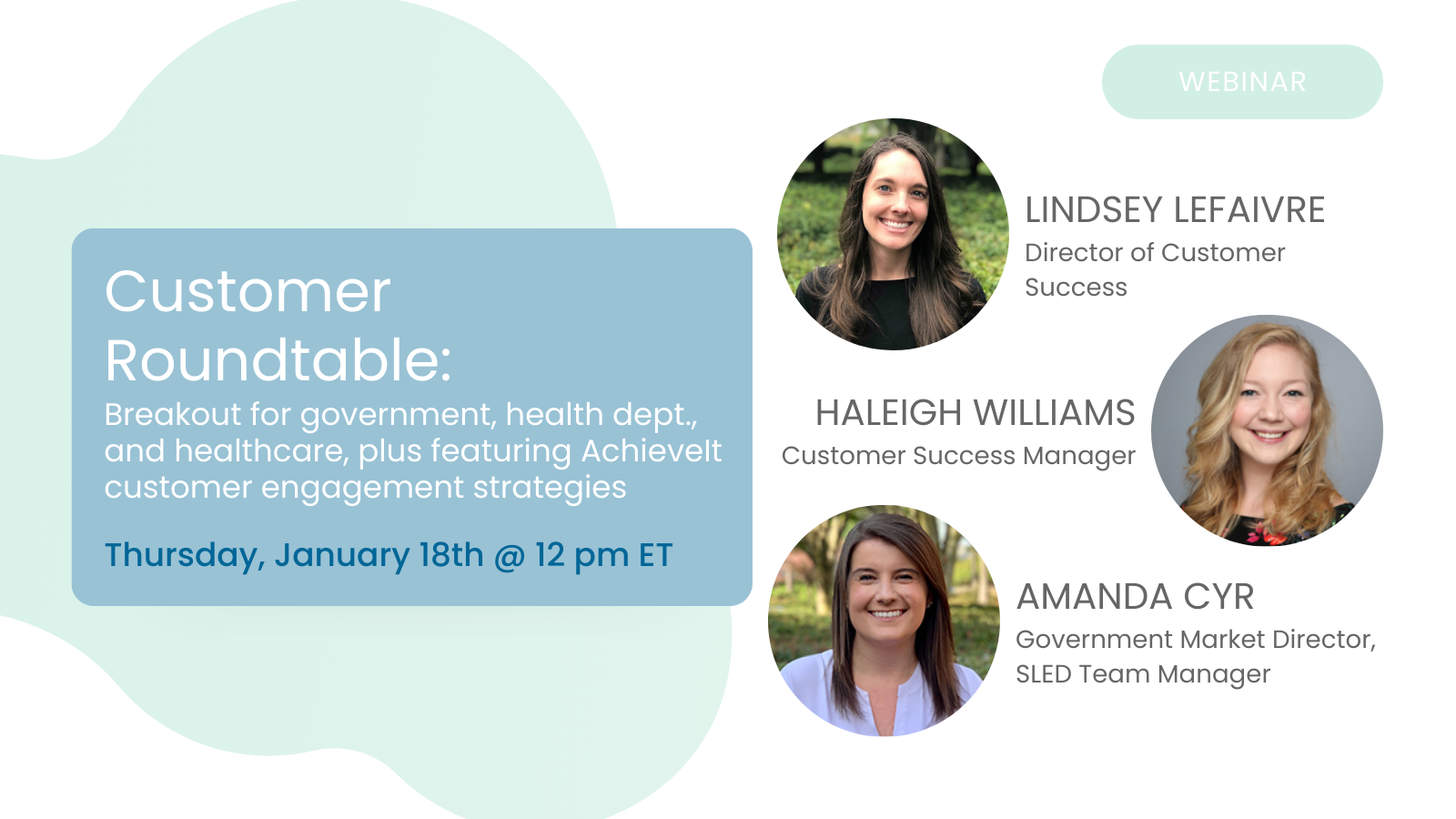 WEBINAR

Customer Roundtable:

Breakout for government, health dept., and healthcare, plus featuring AchieveIt customer engagement strategies

Thursday, January 18th @ 12 pm ET

LINDSEY LEFAIVRE
Director of Customer Success

HALEIGH WILLIAMS
Customer Success Manager

AMANDA CYR
Government Market Director, SLED Team Manager